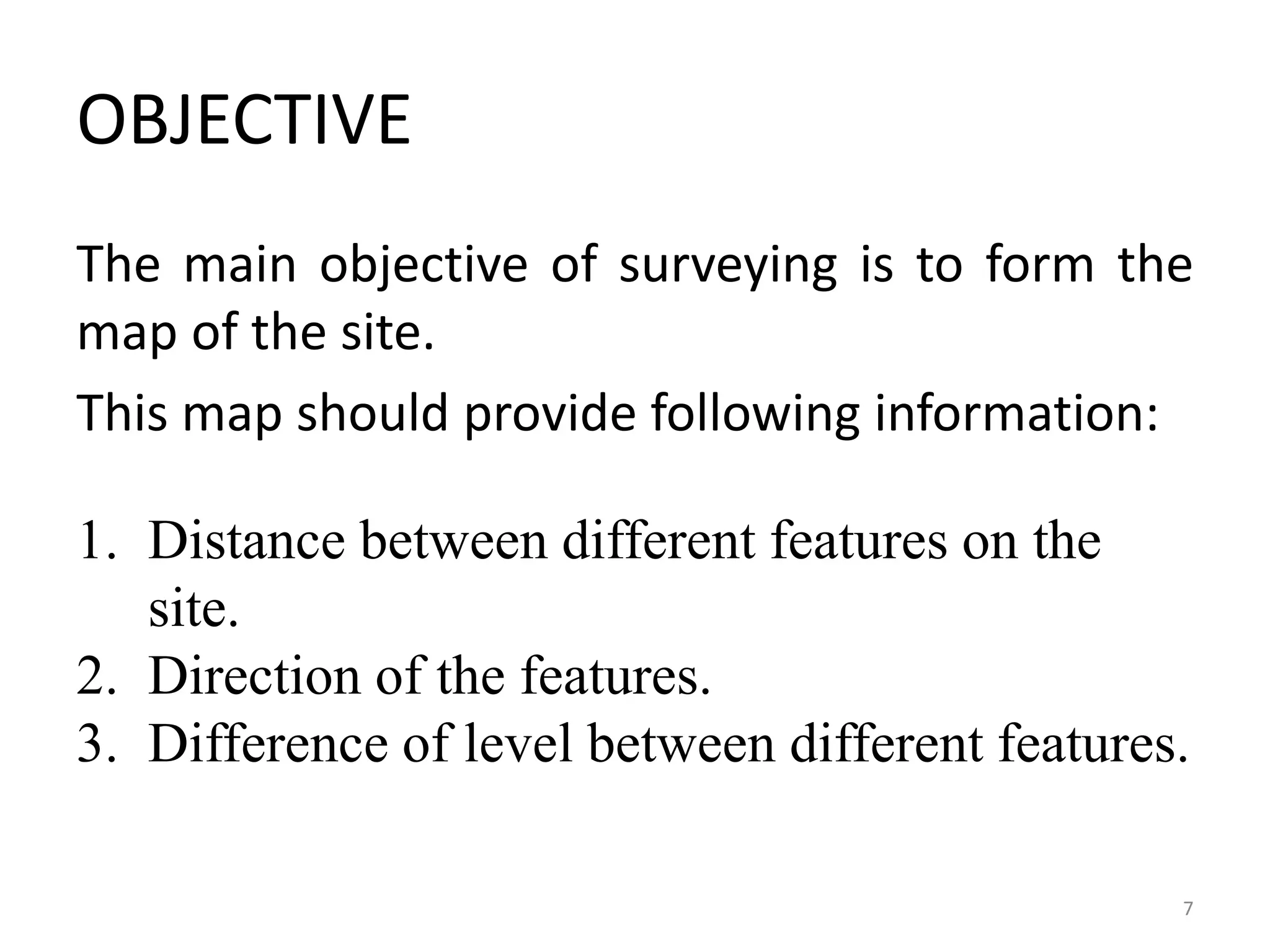 OBJECTIVE

The main objective of surveying is to form the map of the site.

This map should provide following information:

1. Distance between different features on the site.
2. Direction of the features.
3. Difference of level between different features.

7